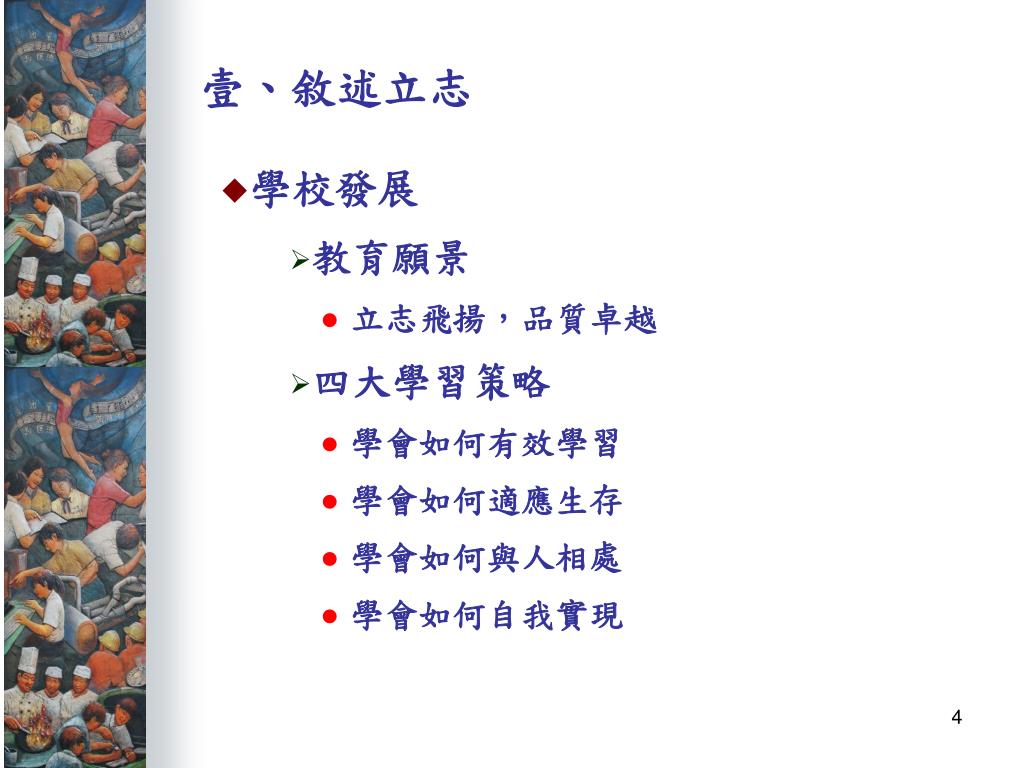 壹、敘述立志

◆學校發展

➢教育願景

● 立志飛揚，品質卓越

➢四大學習策略

● 學會如何有效學習

● 學會如何適應生存

● 學會如何與人相處

● 學會如何自我實現

4